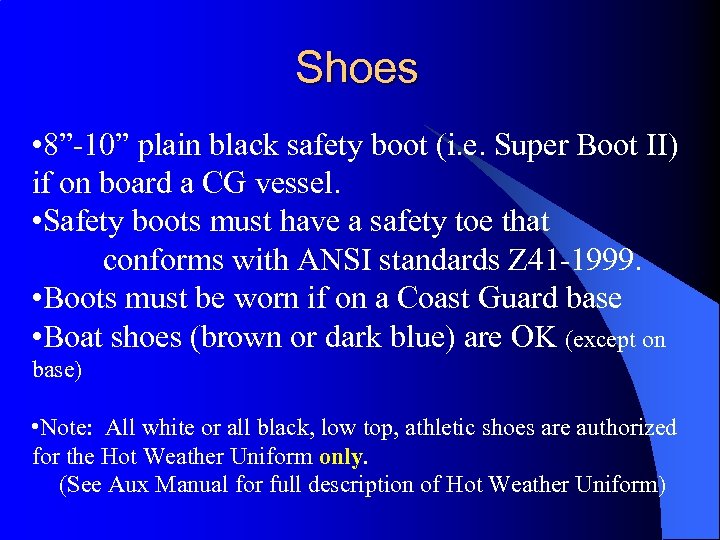 Shoes

•8”-10” plain black safety boot (i.e. Super Boot II) if on board a CG vessel.
•Safety boots must have a safety toe that conforms with ANSI standards Z41-1999.
•Boots must be worn if on a Coast Guard base
•Boat shoes (brown or dark blue) are OK (except on base)

•Note: All white or all black, low top, athletic shoes are authorized for the Hot Weather Uniform only.
(See Aux Manual for full description of Hot Weather Uniform)